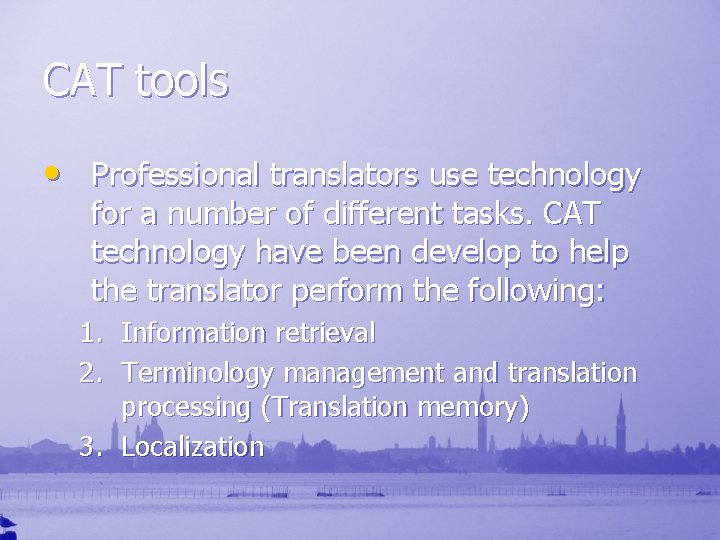 CAT tools

• Professional translators use technology for a number of different tasks. CAT technology have been develop to help the translator perform the following:

1. Information retrieval
2. Terminology management and translation processing (Translation memory)
3. Localization